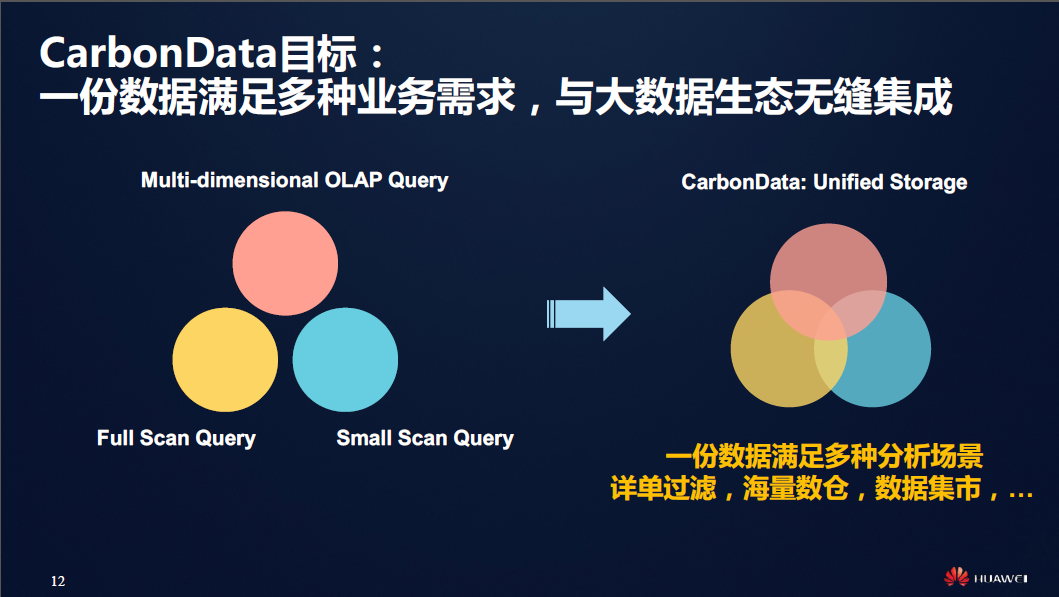 CarbonData目标：
一份数据满足多种业务需求，与大数据生态无缝集成

Multi-dimensional OLAP Query

Full Scan Query

Small Scan Query

CarbonData: Unified Storage

一份数据满足多种分析场景
详单过滤，海量数仓，数据集市，...

12

HUAWEI